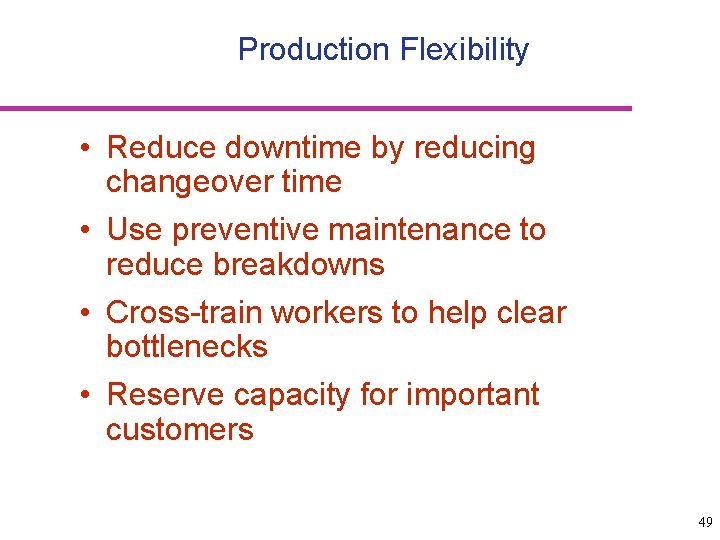 Production Flexibility

• Reduce downtime by reducing changeover time

• Use preventive maintenance to reduce breakdowns

• Cross-train workers to help clear bottlenecks

• Reserve capacity for important customers

49